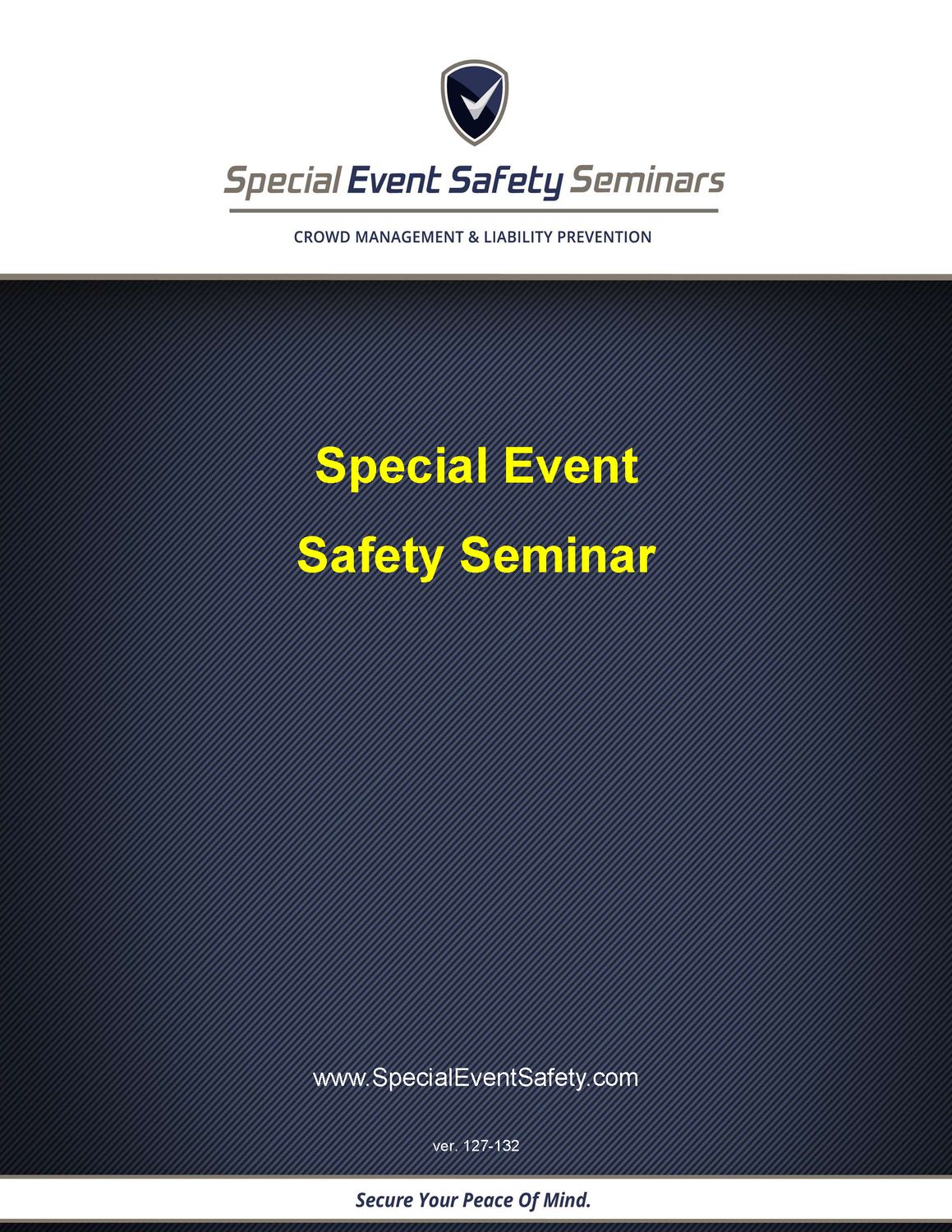 Special Event Safety Seminars

CROWD MANAGEMENT & LIABILITY PREVENTION

Special Event
Safety Seminar

www.SpecialEventSafety.com

ver. 127-132

Secure Your Peace Of Mind.